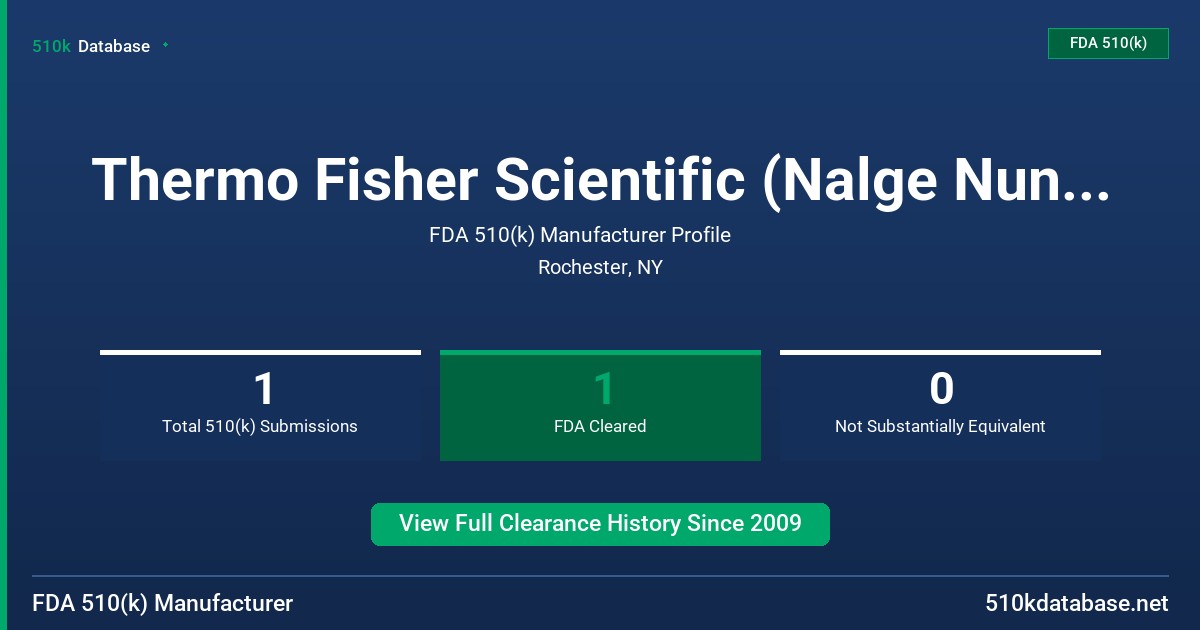 510k Database

FDA 510(k)

Thermo Fisher Scientific (Nalge Nun...

FDA 510(k) Manufacturer Profile

Rochester, NY

1
Total 510(k) Submissions

1
FDA Cleared

0
Not Substantially Equivalent

View Full Clearance History Since 2009

FDA 510(k) Manufacturer

510kdatabase.net